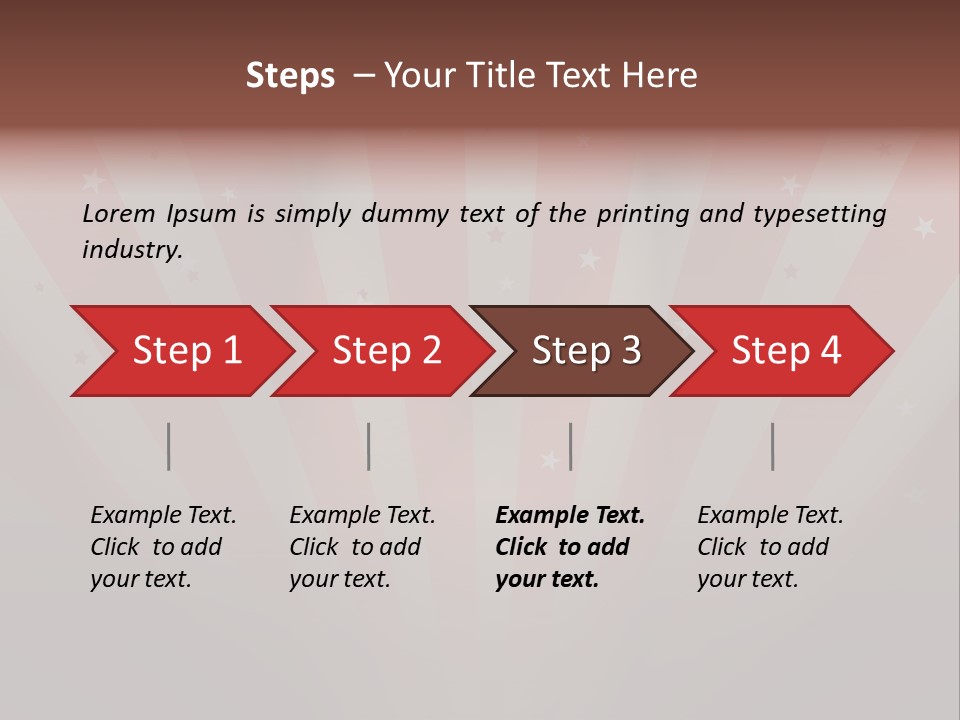 Steps – Your Title Text Here

Lorem Ipsum is simply dummy text of the printing and typesetting industry.

Step 1

Step 2

Step 3

Step 4

Example Text. Click to add your text.

Example Text. Click to add your text.

Example Text. Click to add your text.

Example Text. Click to add your text.